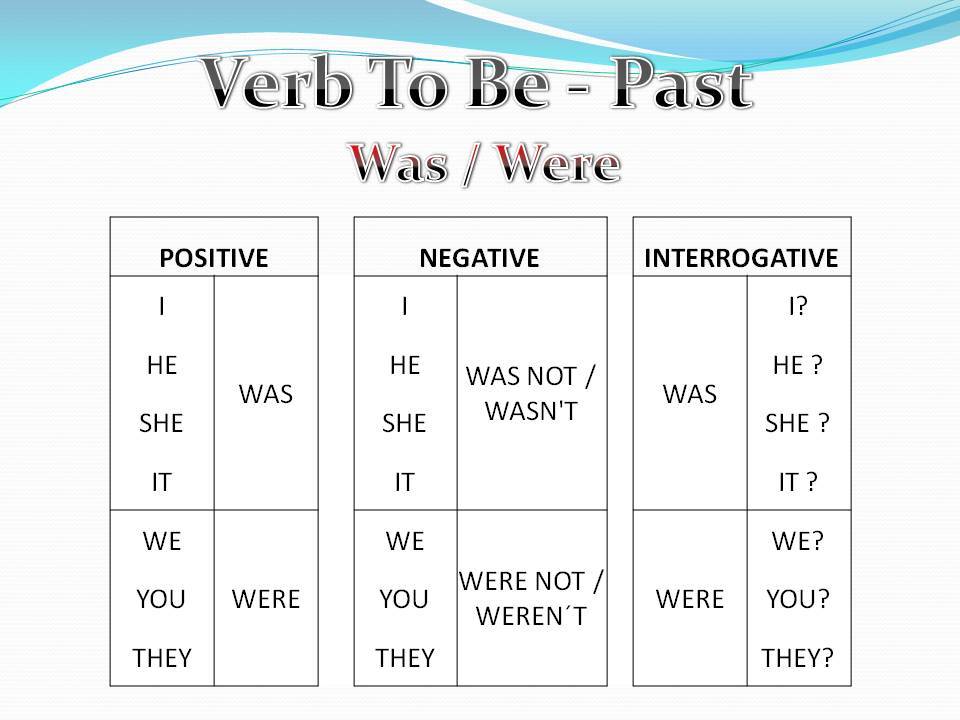 Verb To Be - Past

Was / Were

| POSITIVE | |
|---|---|
| I HE SHE IT | WAS |
| WE YOU THEY | WERE |

| NEGATIVE | |
|---|---|
| I HE SHE IT | WAS NOT / WASN'T |
| WE YOU THEY | WERE NOT / WEREN´T |

| INTERROGATIVE | |
|---|---|
| WAS | I? HE ? SHE ? IT ? |
| WERE | WE? YOU? THEY? |